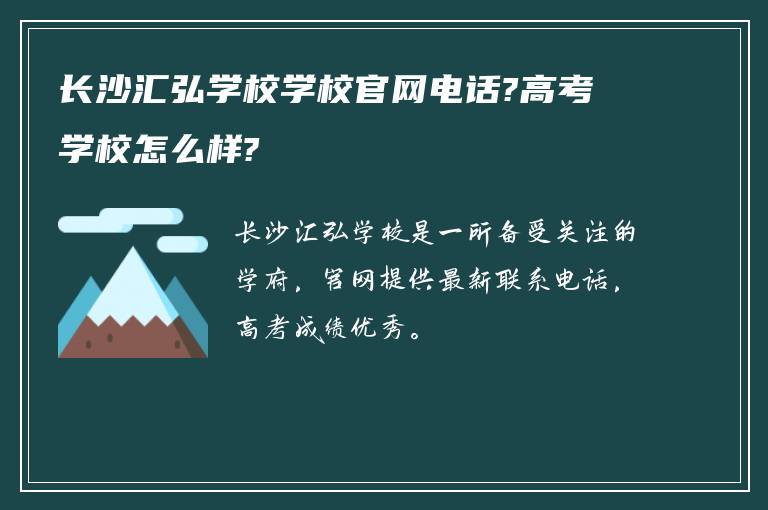 长沙汇弘学校学校官网电话?高考学校怎么样?

长沙汇弘学校是一所备受关注的学府，官网提供最新联系电话，高考成绩优秀。